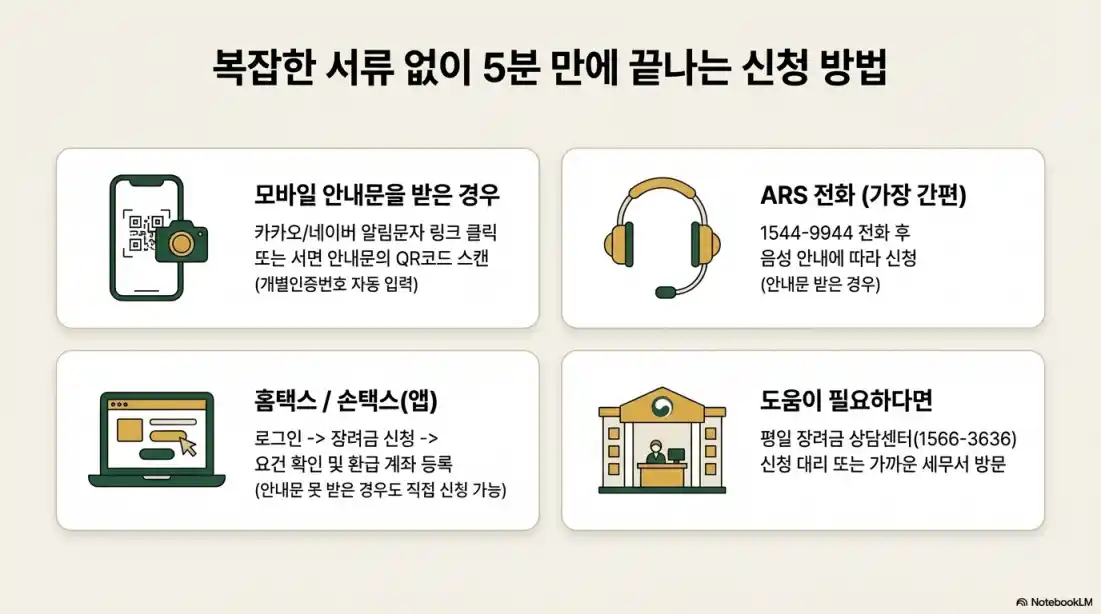 복잡한 서류 없이 5분 만에 끝나는 신청 방법

모바일 안내문을 받은 경우

카카오/네이버 알림문자 링크 클릭 또는 서면 안내문의 QR코드 스캔
(개별인증번호 자동 입력)

ARS 전화 (가장 간편)

1544-9944 전화 후 음성 안내에 따라 신청
(안내문 받은 경우)

홈택스 / 손택스(앱)

로그인 -> 장려금 신청 -> 요건 확인 및 환급 계좌 등록
(안내문 못 받은 경우도 직접 신청 가능)

도움이 필요하다면

평일 장려금 상담센터(1566-3636) 신청 대리 또는 가까운 세무서 방문

NotebookLM